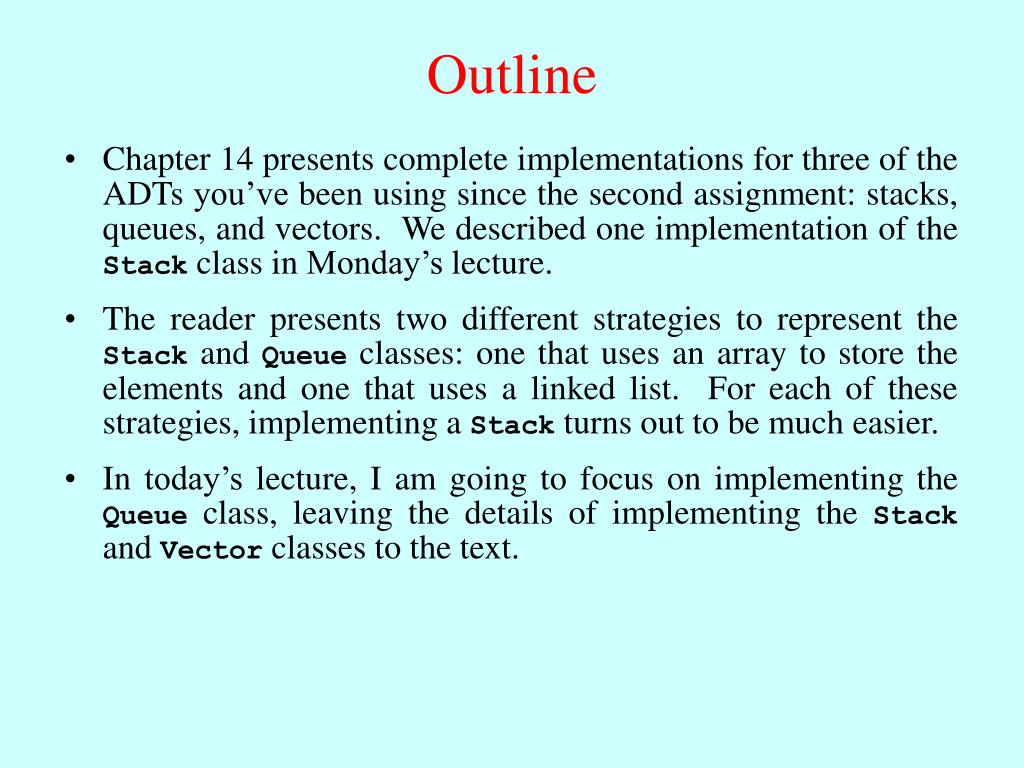 Outline

• Chapter 14 presents complete implementations for three of the ADTs you've been using since the second assignment: stacks, queues, and vectors. We described one implementation of the Stack class in Monday's lecture.

• The reader presents two different strategies to represent the Stack and Queue classes: one that uses an array to store the elements and one that uses a linked list. For each of these strategies, implementing a Stack turns out to be much easier.

• In today's lecture, I am going to focus on implementing the Queue class, leaving the details of implementing the Stack and Vector classes to the text.